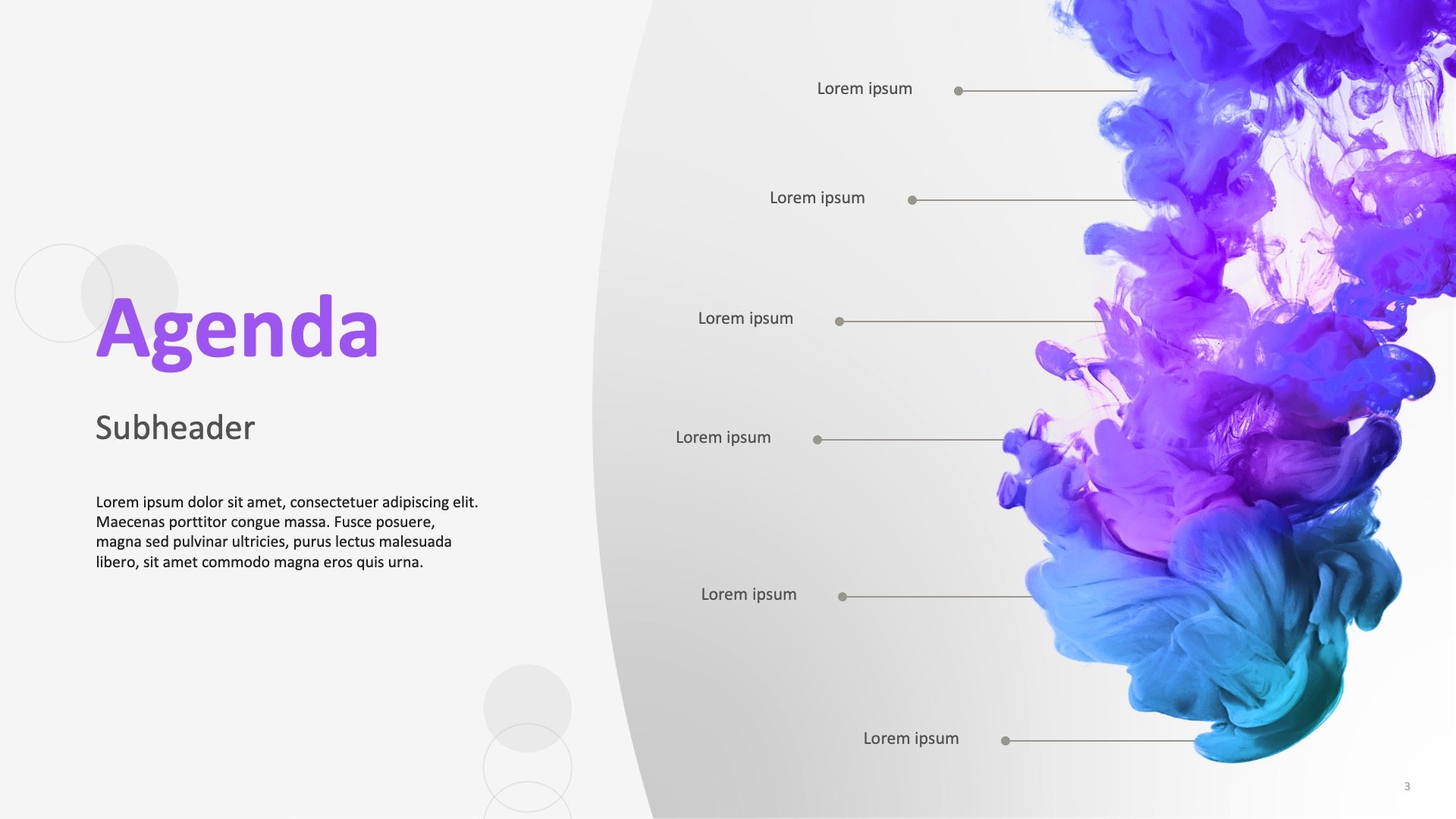 Agenda

Subheader

Lorem ipsum dolor sit amet, consectetuer adipiscing elit. Maecenas porttitor congue massa. Fusce posuere, magna sed pulvinar ultricies, purus lectus malesuada libero, sit amet commodo magna eros quis urna.

Lorem ipsum

Lorem ipsum

Lorem ipsum

Lorem ipsum

Lorem ipsum

Lorem ipsum

3